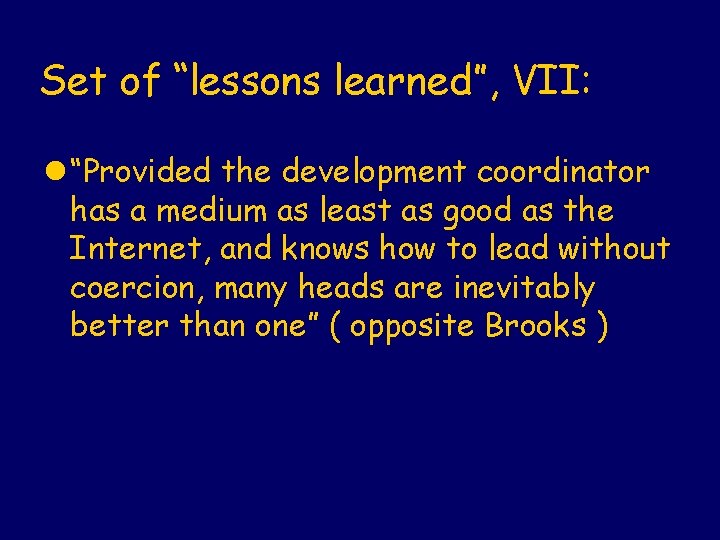 Set of “lessons learned”, VII:

● “Provided the development coordinator has a medium as least as good as the Internet, and knows how to lead without coercion, many heads are inevitably better than one” ( opposite Brooks )